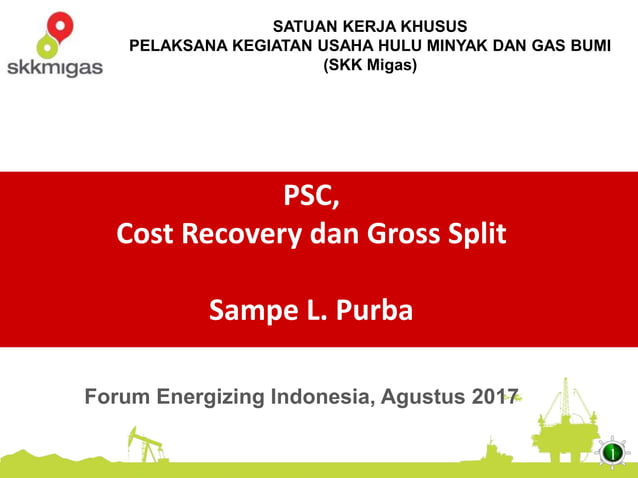 skkmigas

SATUAN KERJA KHUSUS
PELAKSANA KEGIATAN USAHA HULU MINYAK DAN GAS BUMI
(SKK Migas)

PSC,
Cost Recovery dan Gross Split

Sampe L. Purba

Forum Energizing Indonesia, Agustus 2017

1